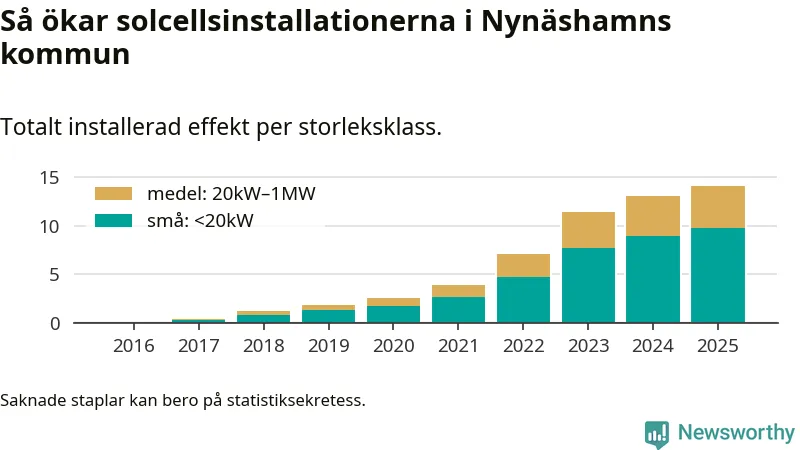 Så ökar solcellsinstallationerna i Nynäshamns kommun

Totalt installerad effekt per storleksklass.

15
10
5
0

medel: 20kW–1MW
små: <20kW

2016 2017 2018 2019 2020 2021 2022 2023 2024 2025

Saknade staplar kan bero på statistiksekretess.

Newsworthy